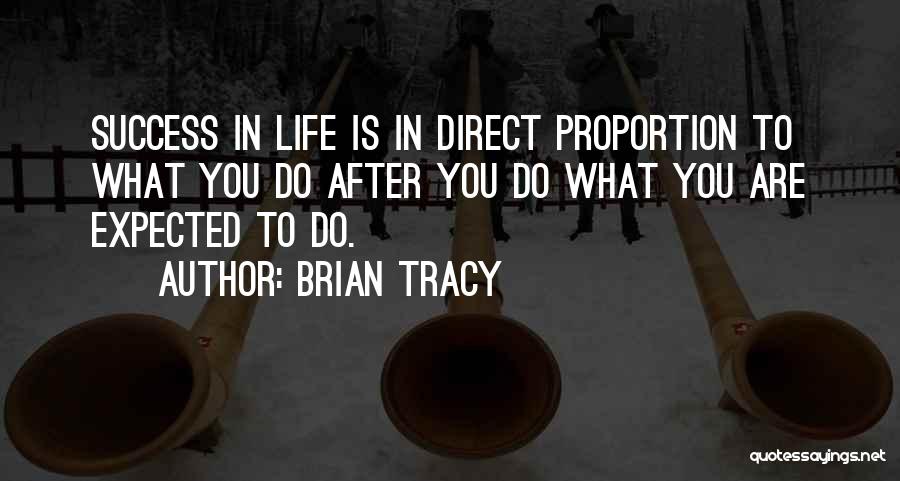 SUCCESS IN LIFE IS IN DIRECT PROPORTION TO WHAT YOU DO AFTER YOU DO WHAT YOU ARE EXPECTED TO DO.

AUTHOR: BRIAN TRACY

quotessayings.net